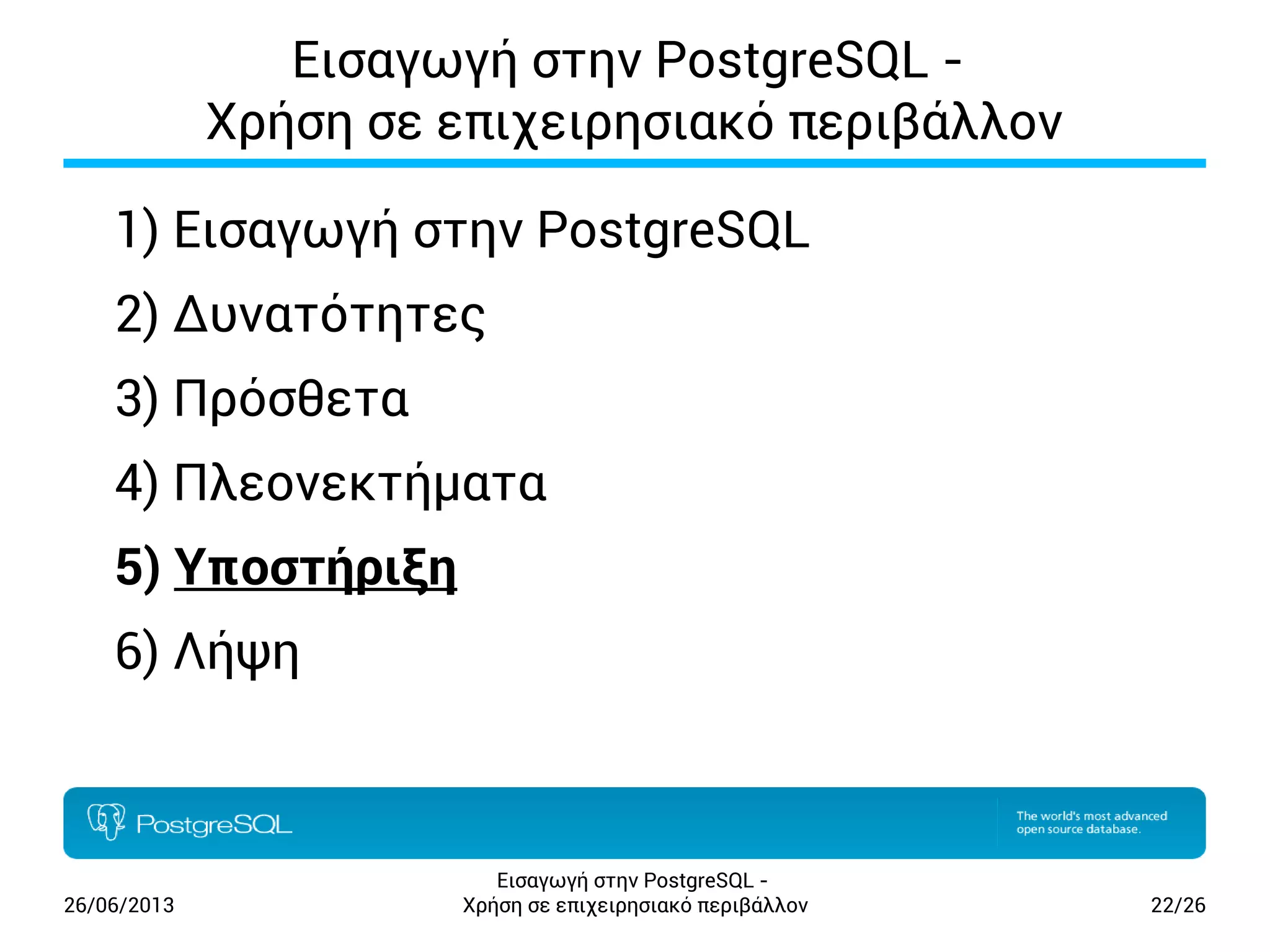 Εισαγωγή στην PostgreSQL -
Χρήση σε επιχειρησιακό περιβάλλον

1) Εισαγωγή στην PostgreSQL

2) Δυνατότητες

3) Πρόσθετα

4) Πλεονεκτήματα

5) Υποστήριξη

6) Λήψη

PostgreSQL

The world's most advanced open source database.

26/06/2013

Εισαγωγή στην PostgreSQL -
Χρήση σε επιχειρησιακό περιβάλλον

22/26